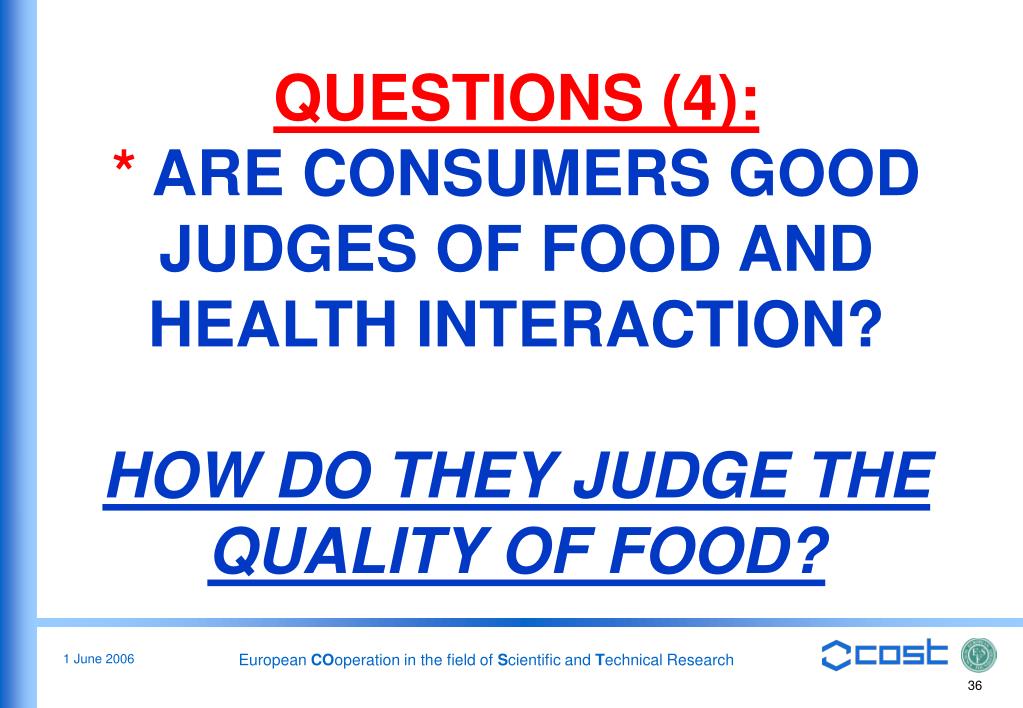 QUESTIONS (4):
* ARE CONSUMERS GOOD JUDGES OF FOOD AND HEALTH INTERACTION?

HOW DO THEY JUDGE THE QUALITY OF FOOD?

1 June 2006

European COoperation in the field of Scientific and Technical Research

cost

36